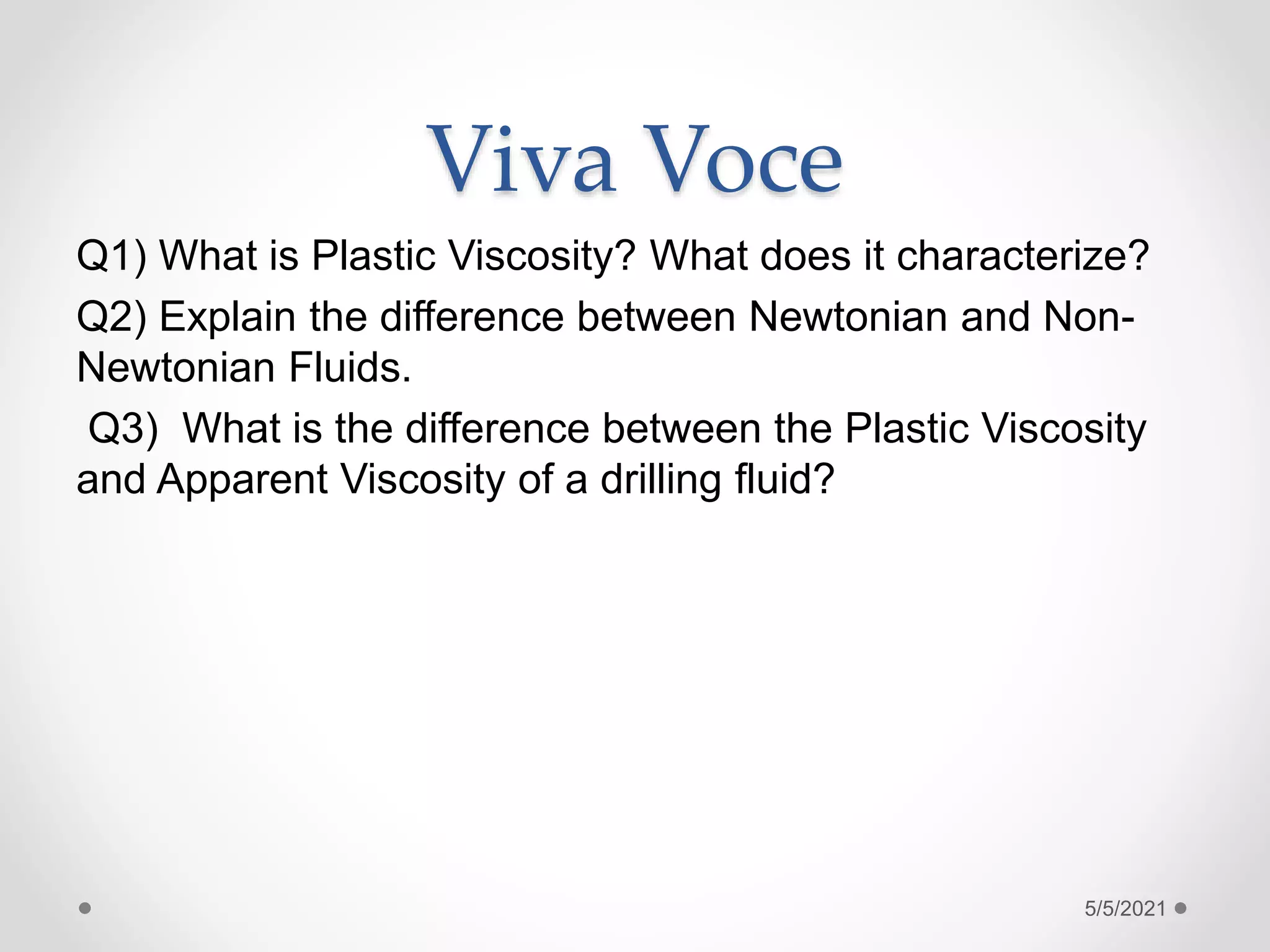 Viva Voce

Q1) What is Plastic Viscosity? What does it characterize?

Q2) Explain the difference between Newtonian and Non-Newtonian Fluids.

Q3) What is the difference between the Plastic Viscosity and Apparent Viscosity of a drilling fluid?

5/5/2021